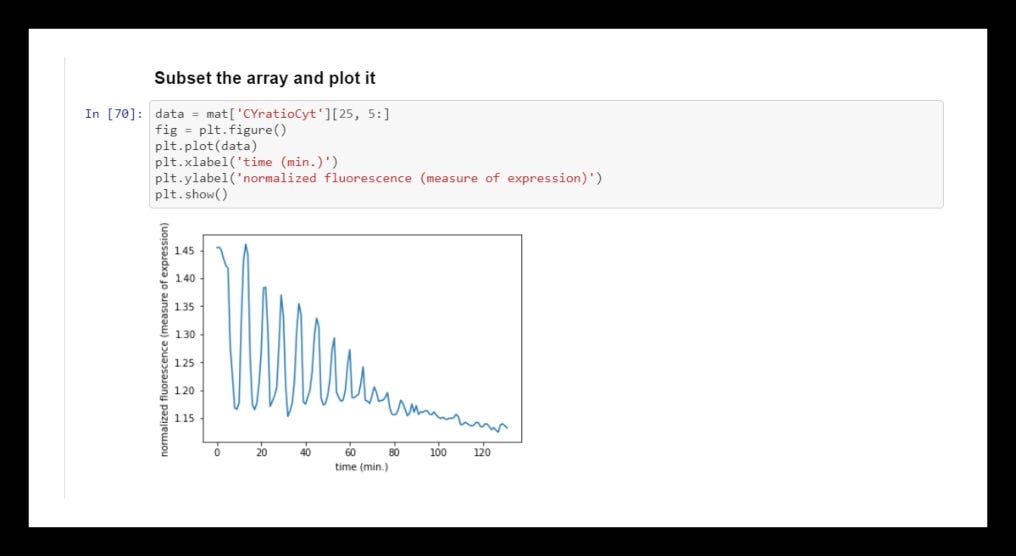 Subset the array and plot it

In [70]: data = mat['CYratioCyt'][25, 5:]
fig = plt.figure()
plt.plot(data)
plt.xlabel('time (min.)')
plt.ylabel('normalized fluorescence (measure of expression)')
plt.show()

normalized fluorescence (measure of expression)
1.45
1.40
1.35
1.30
1.25
1.20
1.15
0
20
40
60
80
100
120
time (min.)